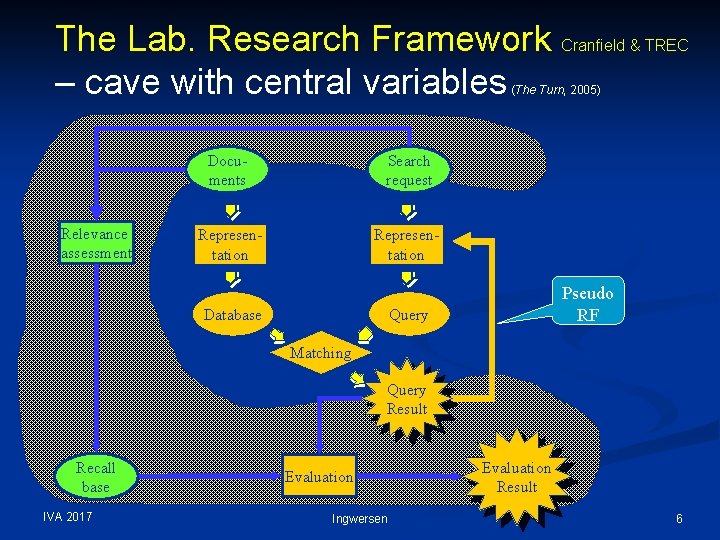 The Lab. Research Framework Cranfield & TREC – cave with central variables (The Turn, 2005)

Documents

Search request

Relevance assessment

Representation

Representation

Database

Query

Pseudo RF

Matching

Query Result

Recall base

Evaluation

Evaluation Result

IVA 2017

Ingwersen

6